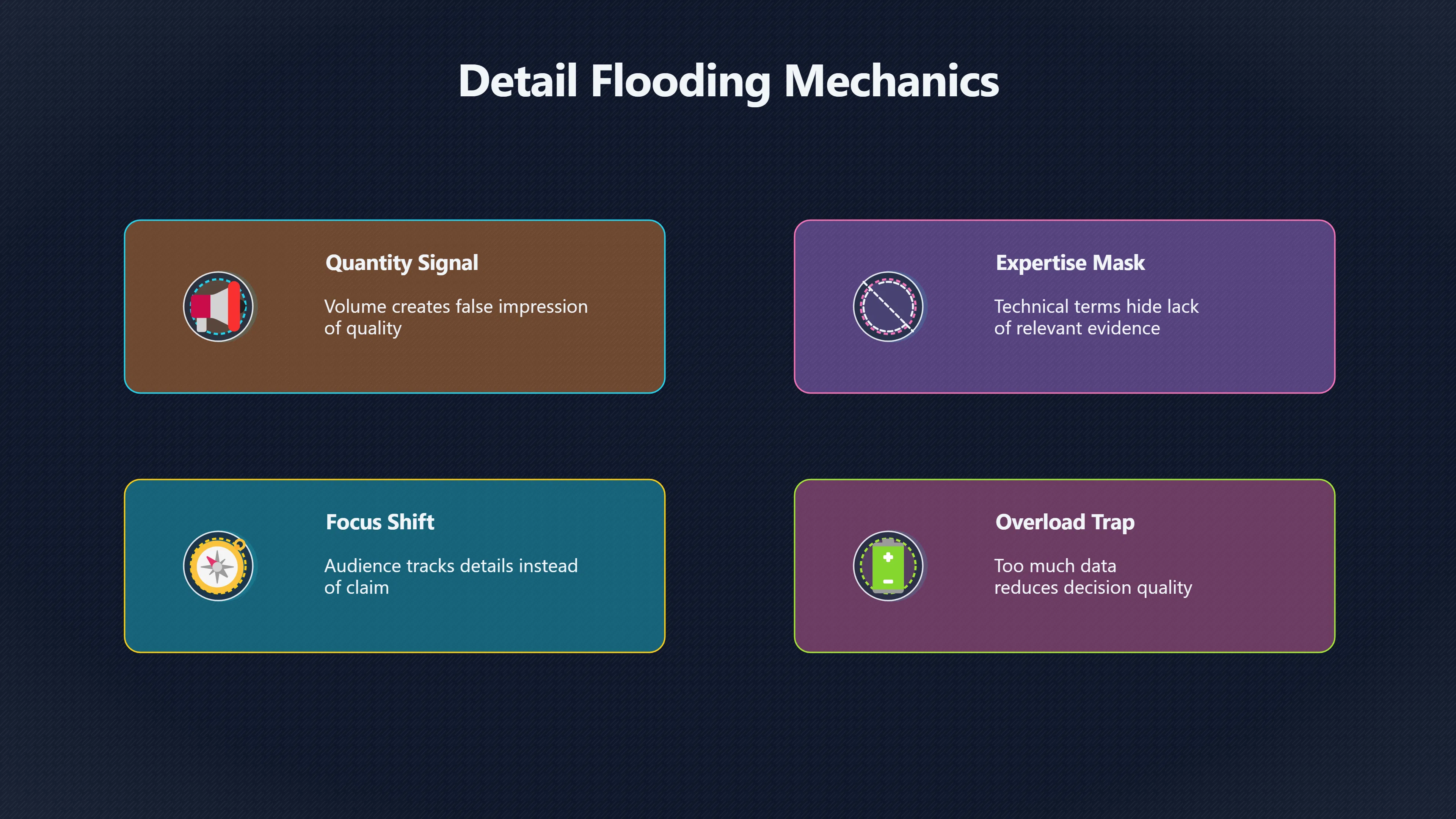 Detail Flooding Mechanics

Quantity Signal

Volume creates false impression of quality

Expertise Mask

Technical terms hide lack of relevant evidence

Focus Shift

Audience tracks details instead of claim

Overload Trap

Too much data reduces decision quality